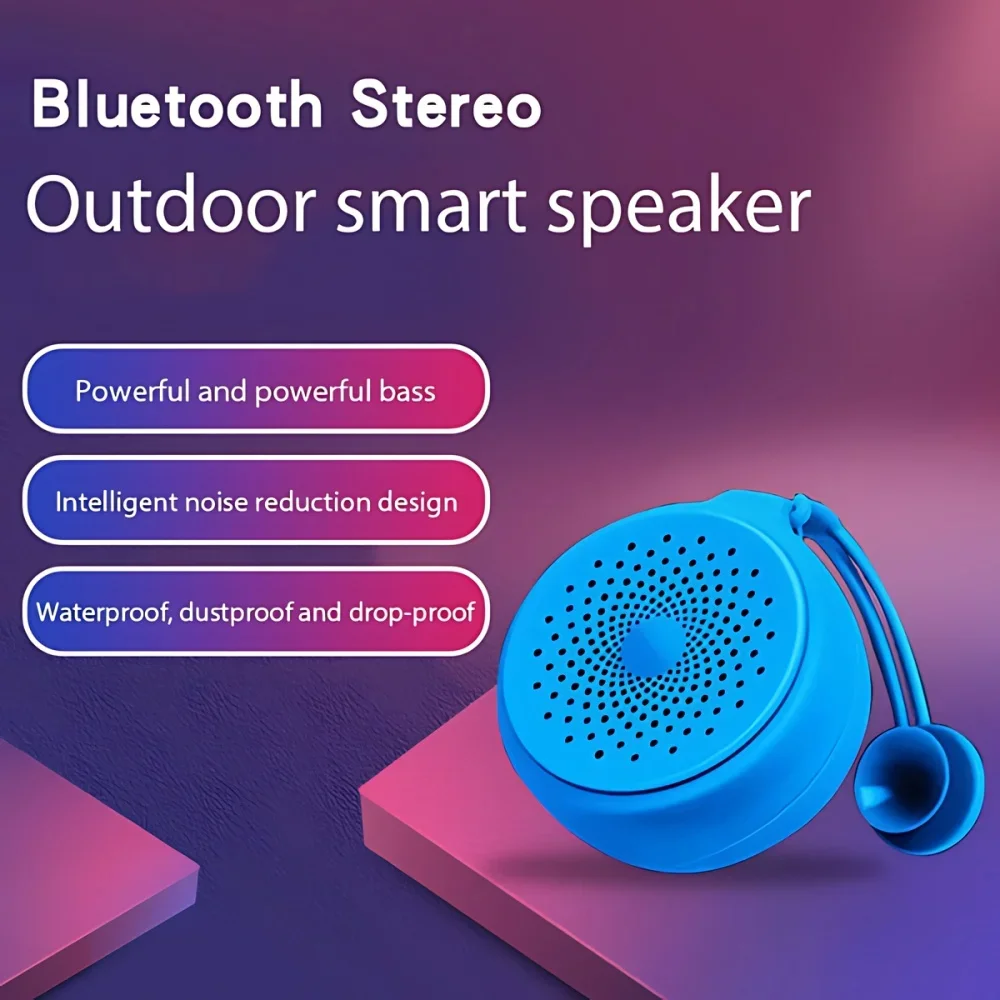 Bluetooth Stereo
Outdoor smart speaker

Powerful and powerful bass

Intelligent noise reduction design

Waterproof, dustproof and drop-proof